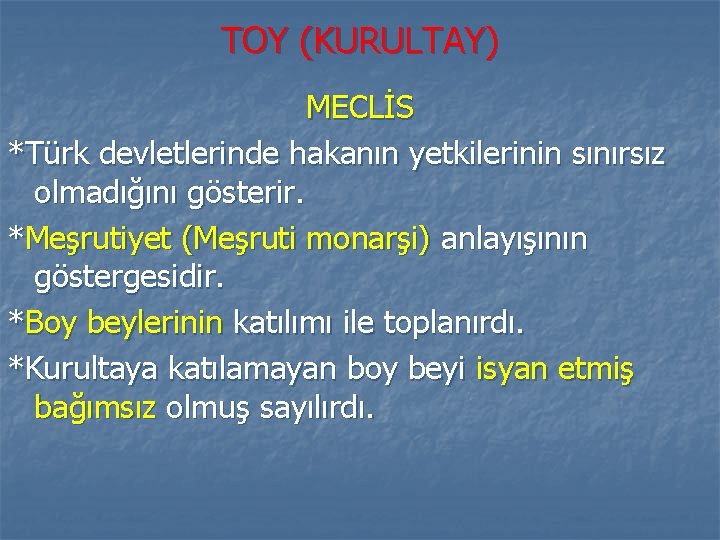 TOY (KURULTAY)

MECLİS

*Türk devletlerinde hakanın yetkilerinin sınırsız olmadığını gösterir.

*Meşrutiyet (Meşruti monarşi) anlayışının göstergesidir.

*Boy beylerinin katılımı ile toplanırdı.

*Kurultaya katılamayan boy beyi isyan etmiş bağımsız olmuş sayılırdı.